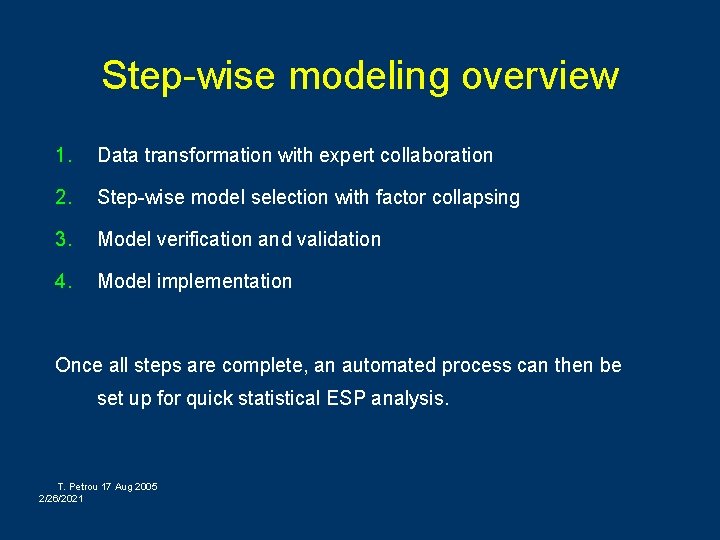 Step-wise modeling overview

1. Data transformation with expert collaboration

2. Step-wise model selection with factor collapsing

3. Model verification and validation

4. Model implementation

Once all steps are complete, an automated process can then be set up for quick statistical ESP analysis.

T. Petrou 17 Aug 2005
2/26/2021